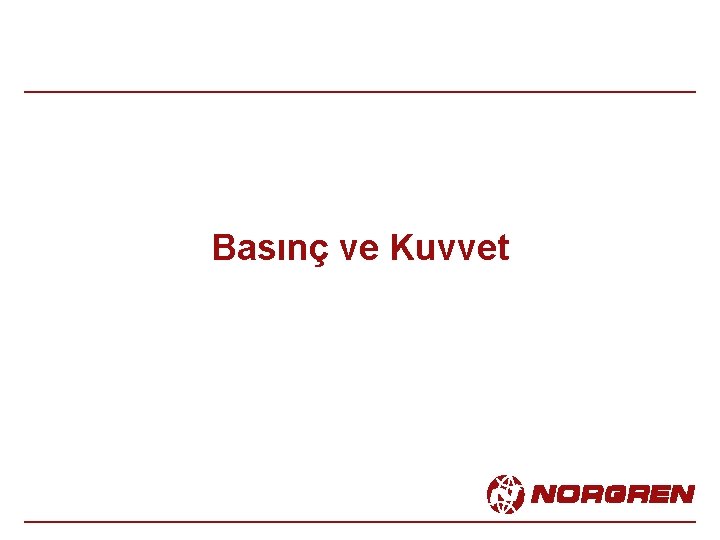 Basınç ve Kuvvet

NORGREN